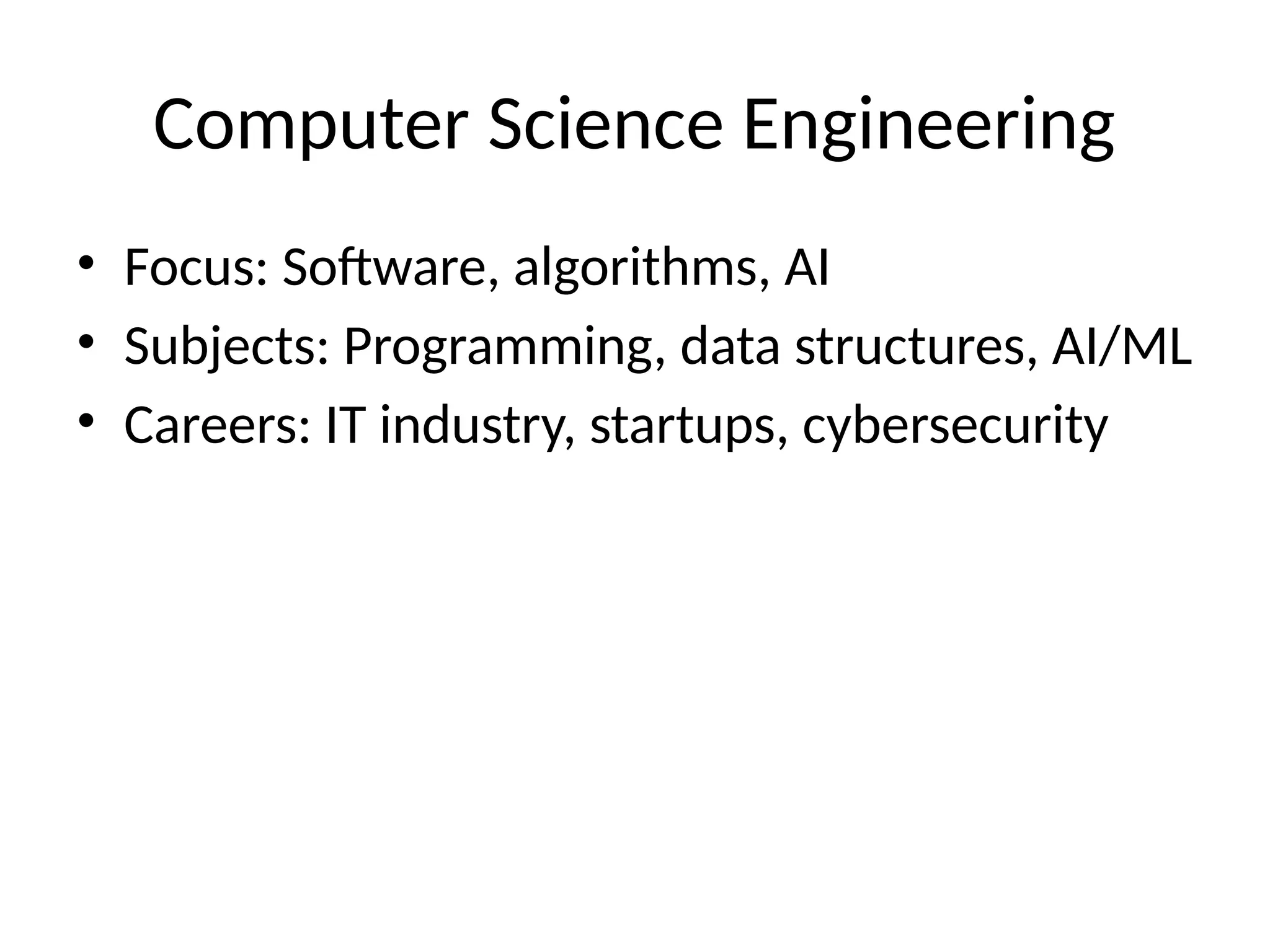 Computer Science Engineering

• Focus: Software, algorithms, AI
• Subjects: Programming, data structures, AI/ML
• Careers: IT industry, startups, cybersecurity